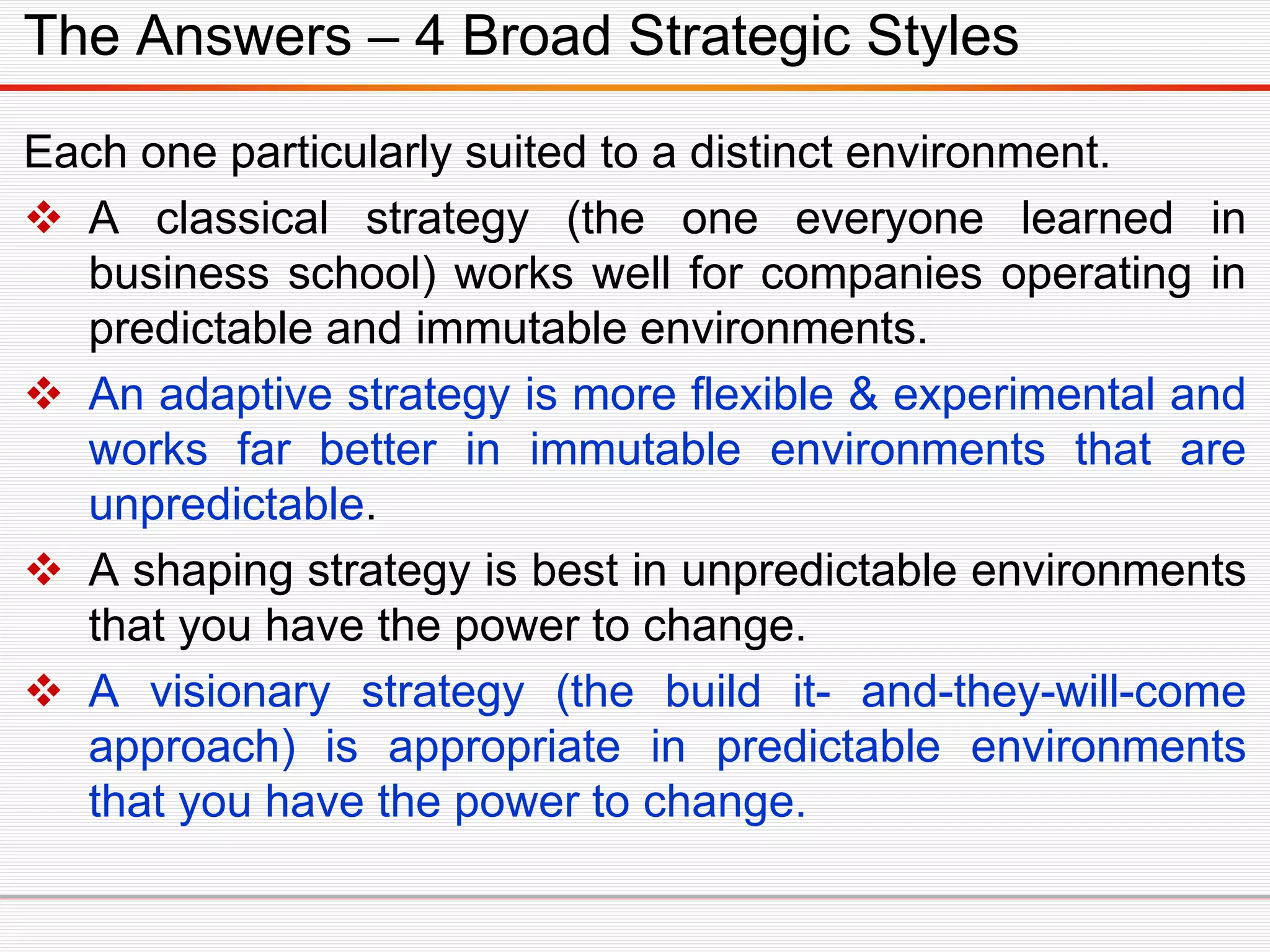 The Answers – 4 Broad Strategic Styles

Each one particularly suited to a distinct environment.

❖ A classical strategy (the one everyone learned in business school) works well for companies operating in predictable and immutable environments.

❖ An adaptive strategy is more flexible & experimental and works far better in immutable environments that are unpredictable.

❖ A shaping strategy is best in unpredictable environments that you have the power to change.

❖ A visionary strategy (the build it- and-they-will-come approach) is appropriate in predictable environments that you have the power to change.